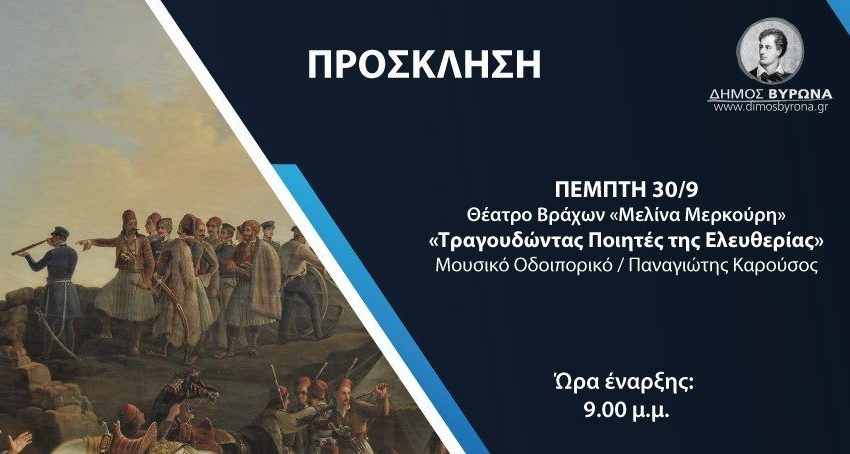 ΠΡΟΣΚΛΗΣΗ

ΔΗΜΟΣ ΒΥΡΩΝΑ
www.dimosbyrona.gr

ΠΕΜΠΤΗ 30/9
Θέατρο Βράχων «Μελίνα Μερκούρη»
«Τραγουδώντας Ποιητές της Ελευθερίας»
Μουσικό Οδοιπορικό / Παναγιώτης Καρούσος

Ώρα έναρξης:
9.00 μ.μ.